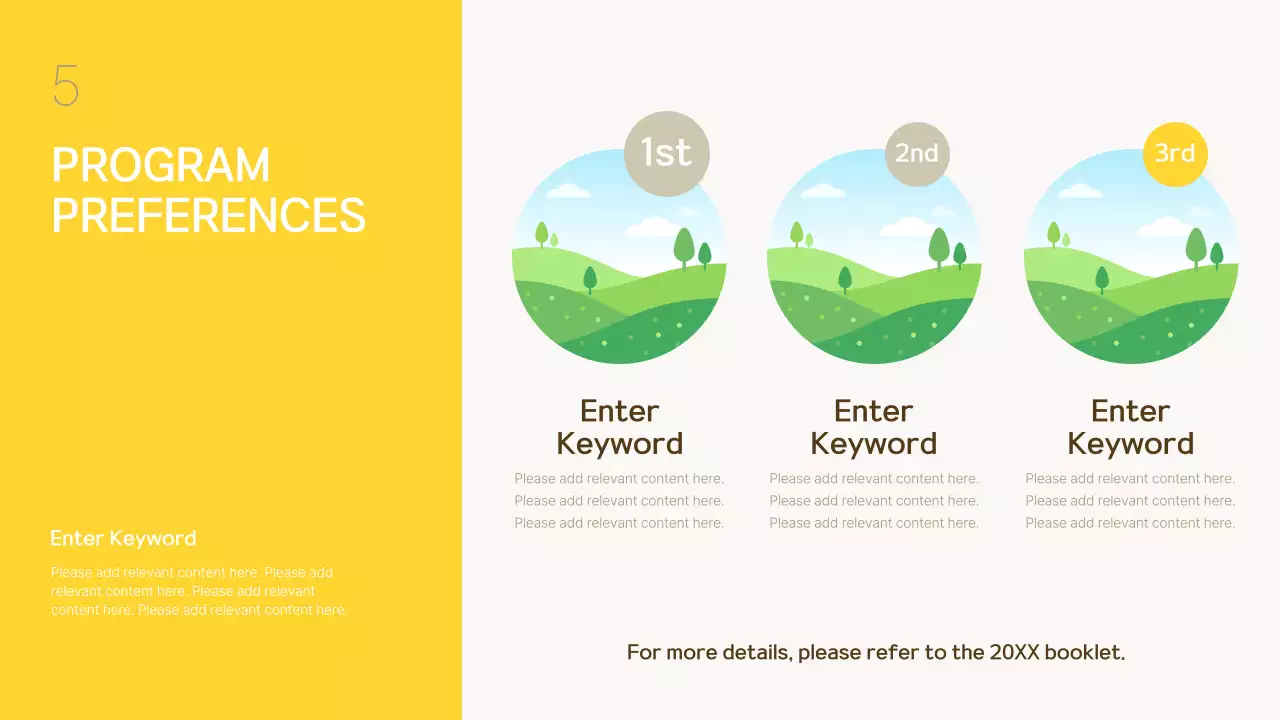 5

PROGRAM PREFERENCES

Enter Keyword

Please add relevant content here. Please add relevant content here. Please add relevant content here. Please add relevant content here.

1st

Enter Keyword

Please add relevant content here. Please add relevant content here. Please add relevant content here.

2nd

Enter Keyword

Please add relevant content here. Please add relevant content here. Please add relevant content here.

3rd

Enter Keyword

Please add relevant content here. Please add relevant content here. Please add relevant content here.

For more details, please refer to the 20XX booklet.